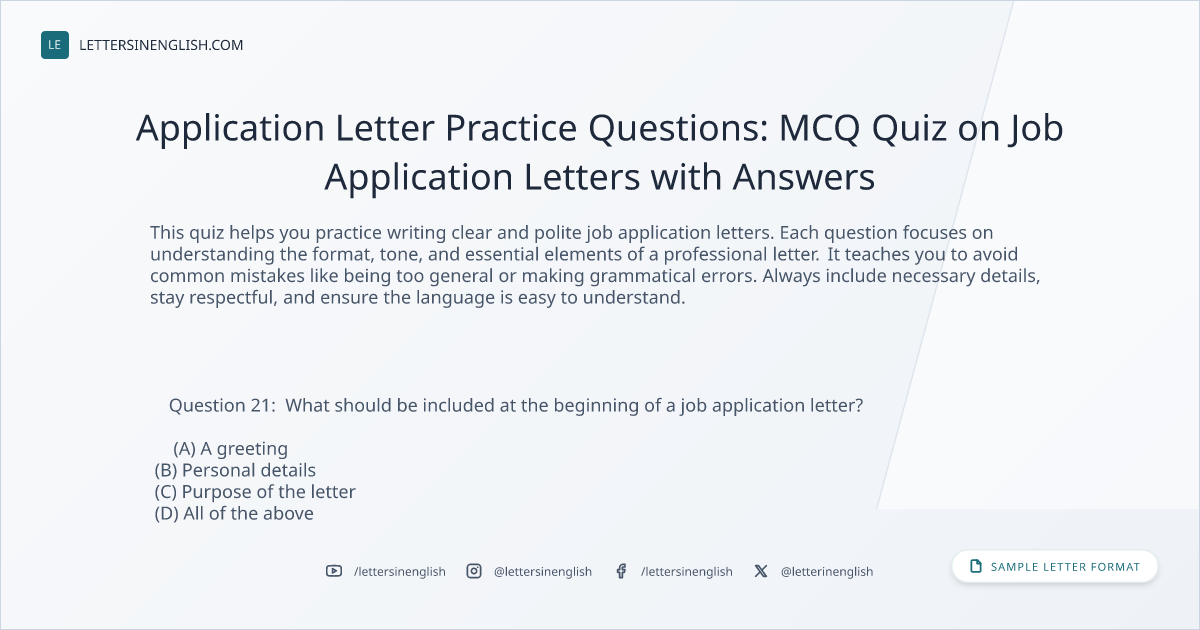 LE LETTERSINENGLISH.COM

Application Letter Practice Questions: MCQ Quiz on Job Application Letters with Answers

This quiz helps you practice writing clear and polite job application letters. Each question focuses on understanding the format, tone, and essential elements of a professional letter. It teaches you to avoid common mistakes like being too general or making grammatical errors. Always include necessary details, stay respectful, and ensure the language is easy to understand.

Question 21: What should be included at the beginning of a job application letter?

(A) A greeting
(B) Personal details
(C) Purpose of the letter
(D) All of the above

/lettersinenglish @lettersinenglish /lettersinenglish @letterinenglish

SAMPLE LETTER FORMAT